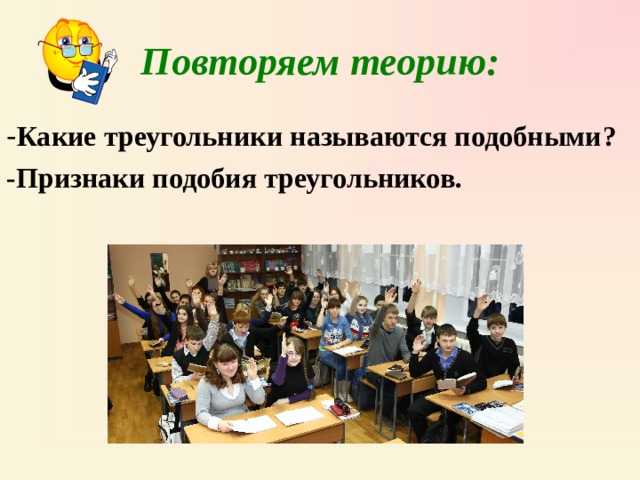 Повторяем теорию:

-Какие треугольники называются подобными?

-Признаки подобия треугольников.